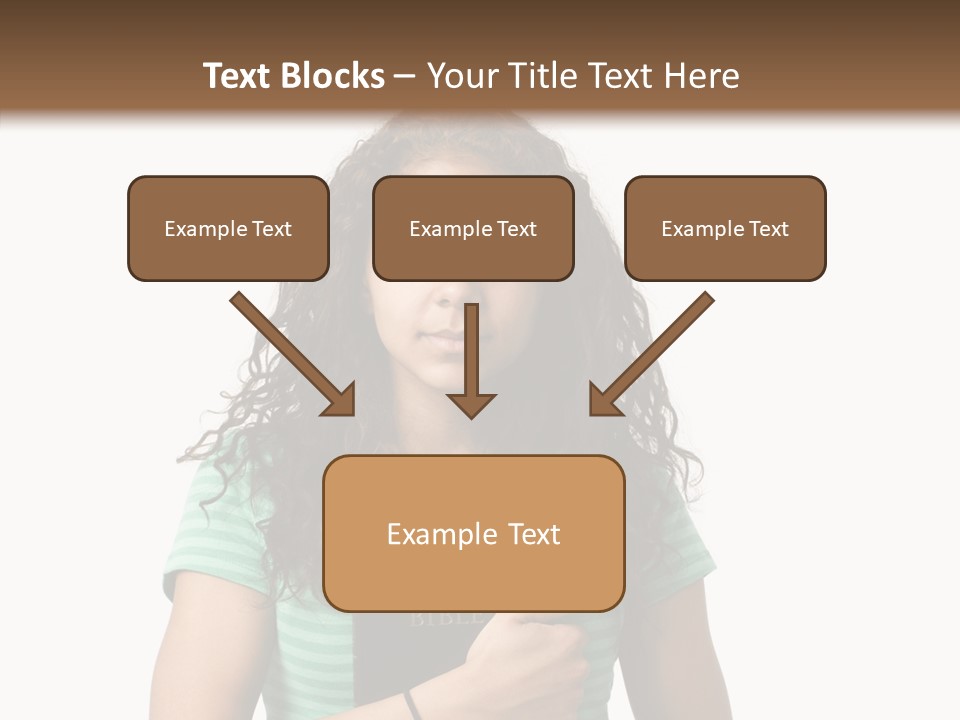 Text Blocks – Your Title Text Here

Example Text

Example Text

Example Text

Example Text

BIBLE